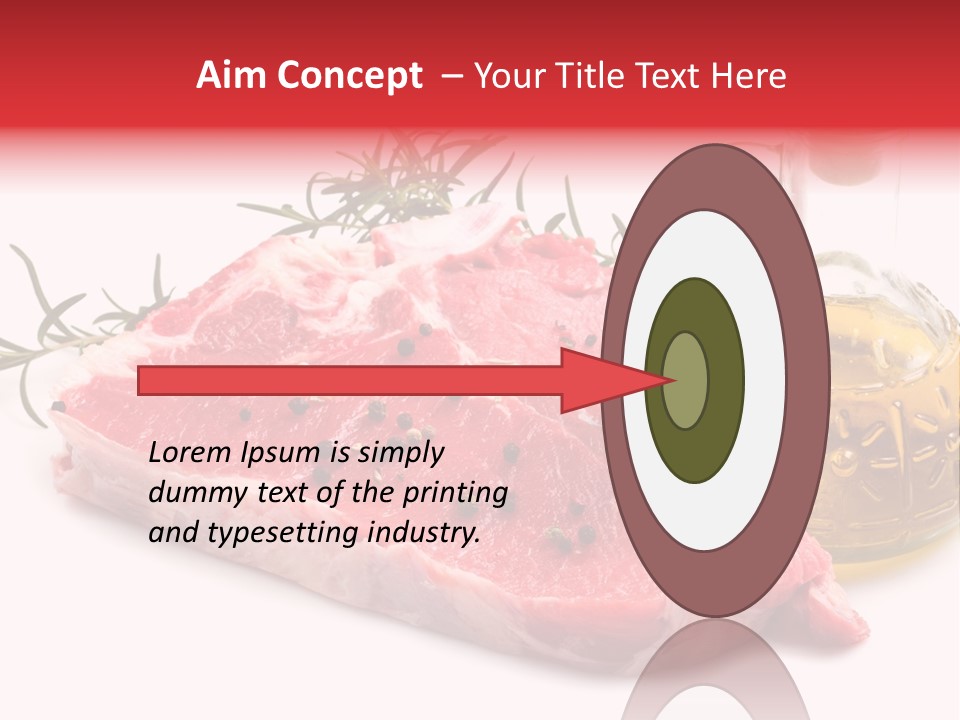 Aim Concept – Your Title Text Here

Lorem Ipsum is simply dummy text of the printing and typesetting industry.